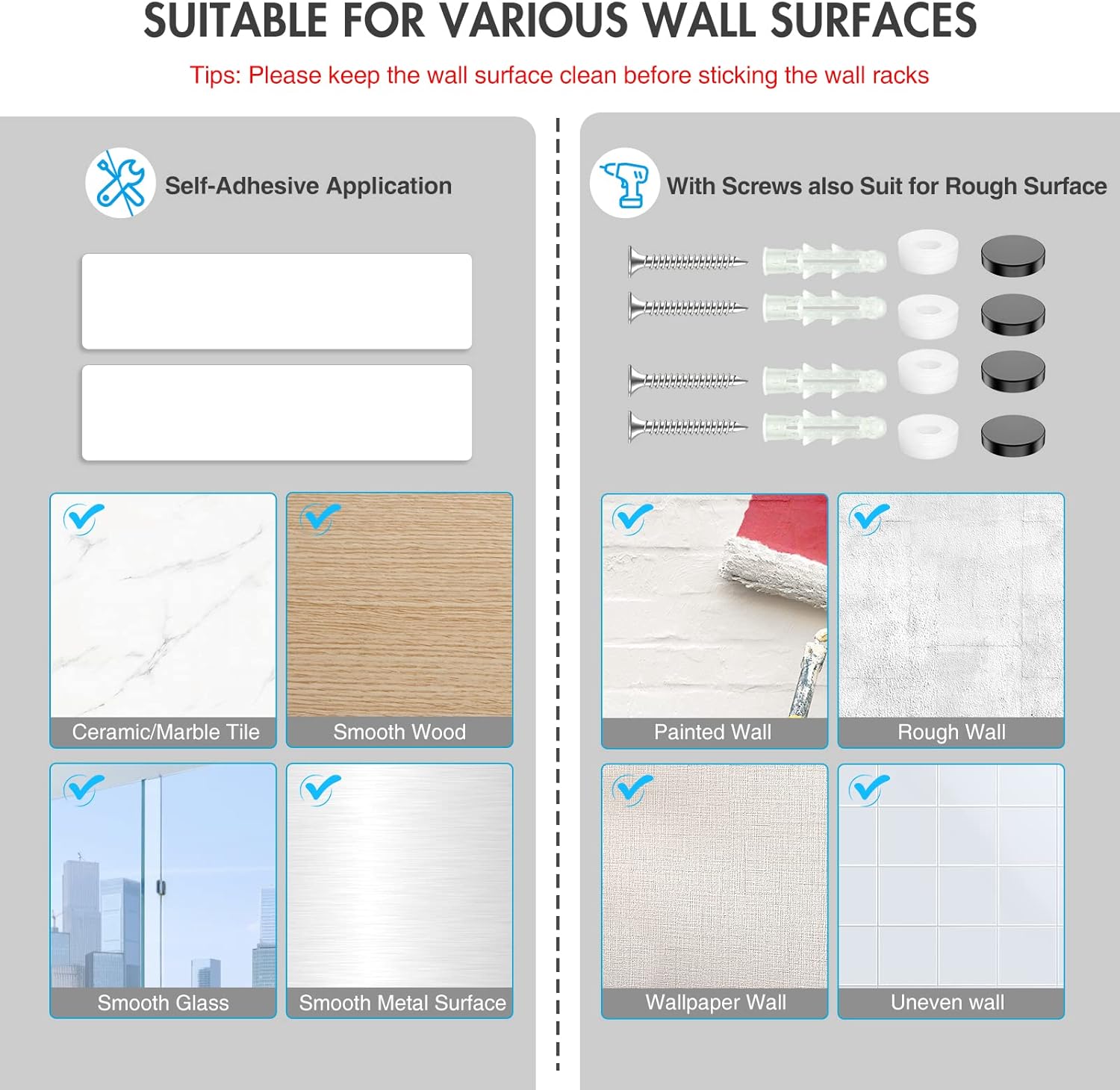 SUITABLE FOR VARIOUS WALL SURFACES

Tips: Please keep the wall surface clean before sticking the wall racks

Self-Adhesive Application

Ceramic/Marble Tile

Smooth Wood

Smooth Glass

Smooth Metal Surface

With Screws also Suit for Rough Surface

Painted Wall

Rough Wall

Wallpaper Wall

Uneven wall